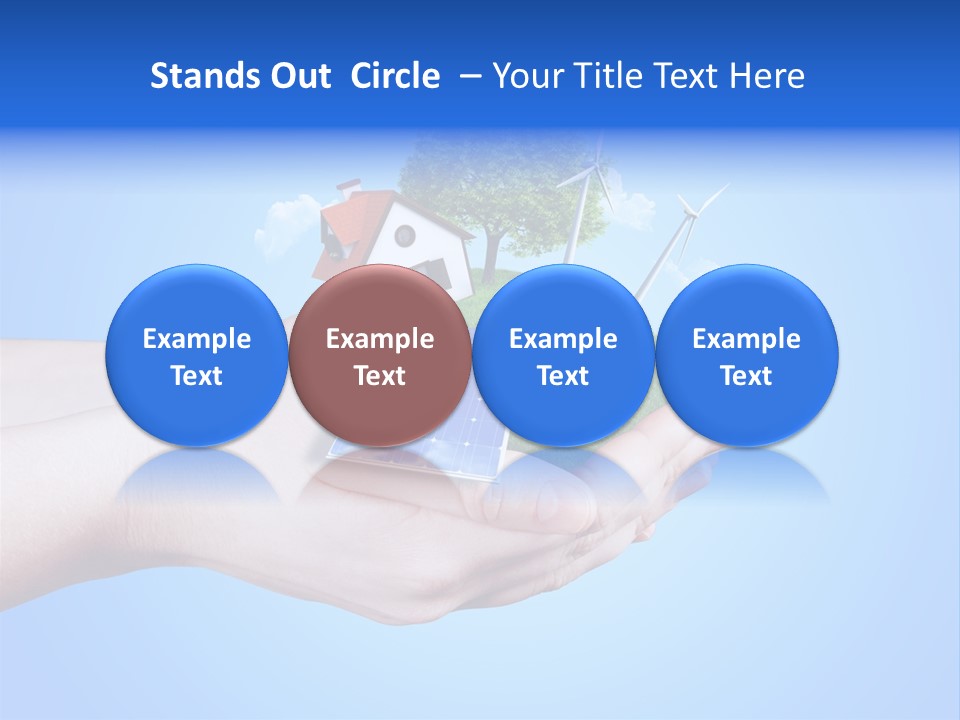 Stands Out  Circle  – Your Title Text Here

Example Text

Example Text

Example Text

Example Text